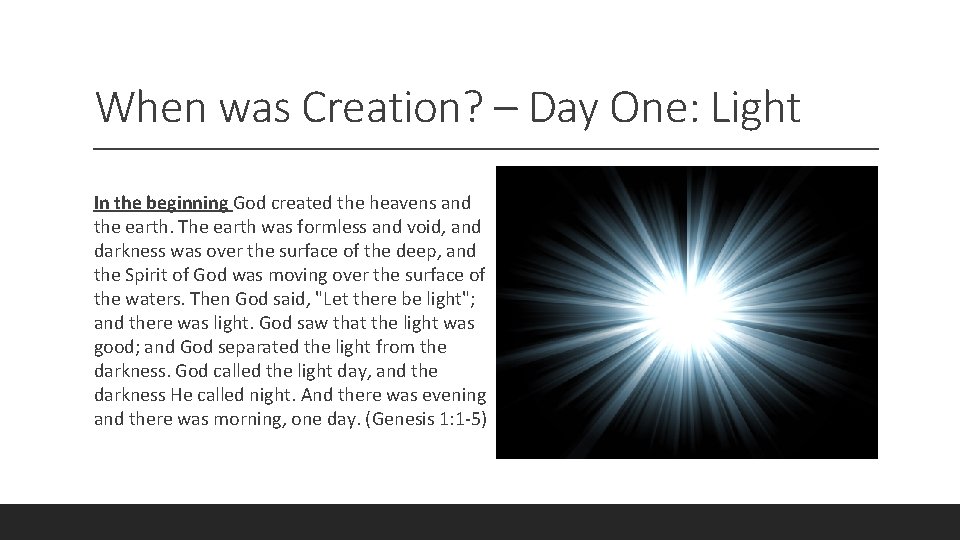 When was Creation? – Day One: Light

In the beginning God created the heavens and the earth. The earth was formless and void, and darkness was over the surface of the deep, and the Spirit of God was moving over the surface of the waters. Then God said, "Let there be light"; and there was light. God saw that the light was good; and God separated the light from the darkness. God called the light day, and the darkness He called night. And there was evening and there was morning, one day. (Genesis 1:1-5)